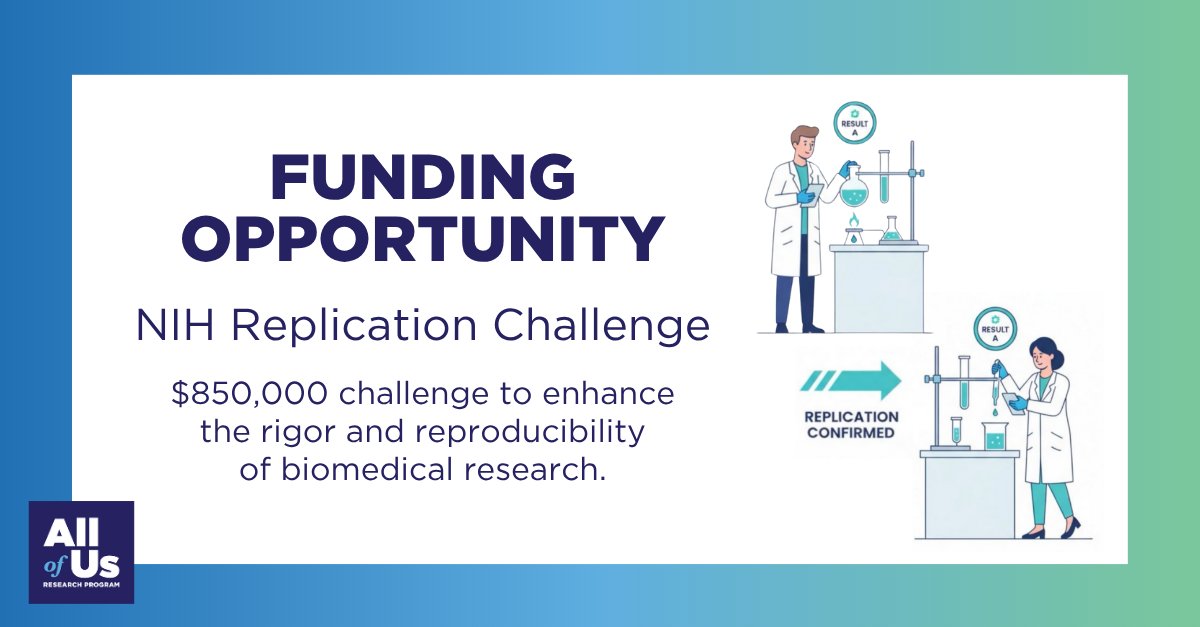 FUNDING OPPORTUNITY

NIH Replication Challenge

$850,000 challenge to enhance the rigor and reproducibility of biomedical research.

RESULT A

RESULT A

REPLICATION CONFIRMED

All of Us RESEARCH PROGRAM